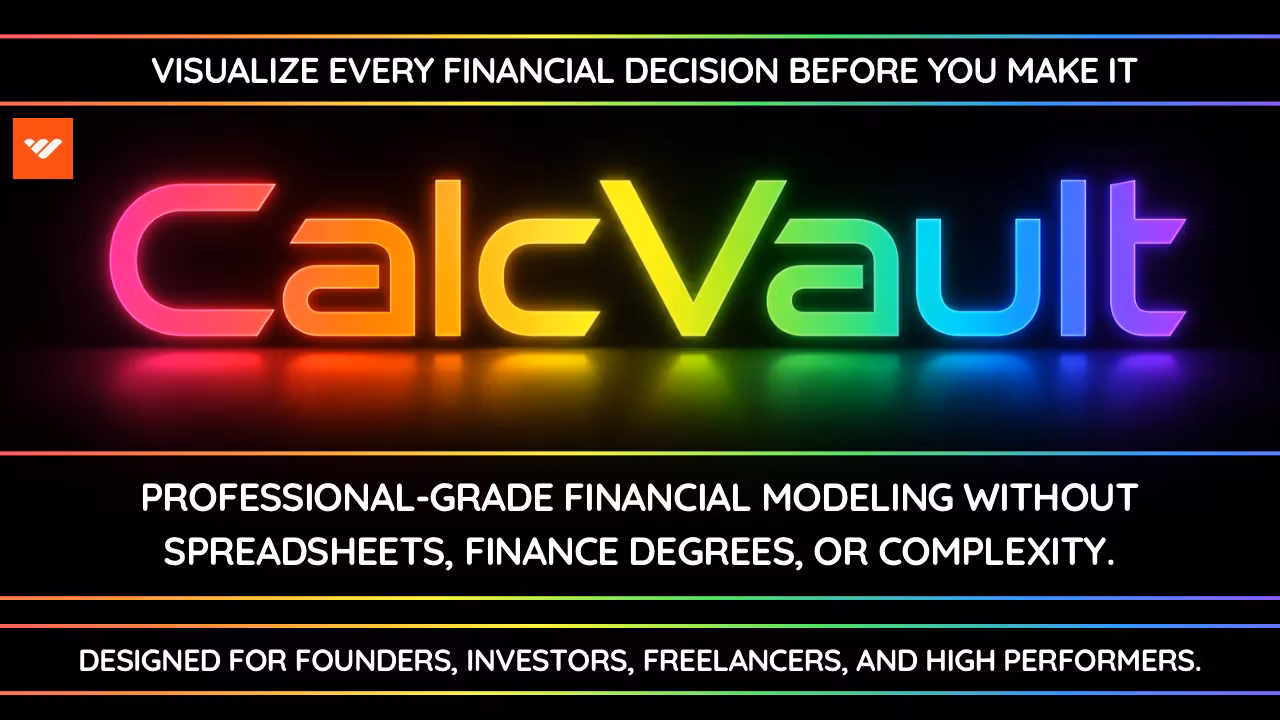 VISUALIZE EVERY FINANCIAL DECISION BEFORE YOU MAKE IT

CalcVault

PROFESSIONAL-GRADE FINANCIAL MODELING WITHOUT SPREADSHEETS, FINANCE DEGREES, OR COMPLEXITY.

DESIGNED FOR FOUNDERS, INVESTORS, FREELANCERS, AND HIGH PERFORMERS.